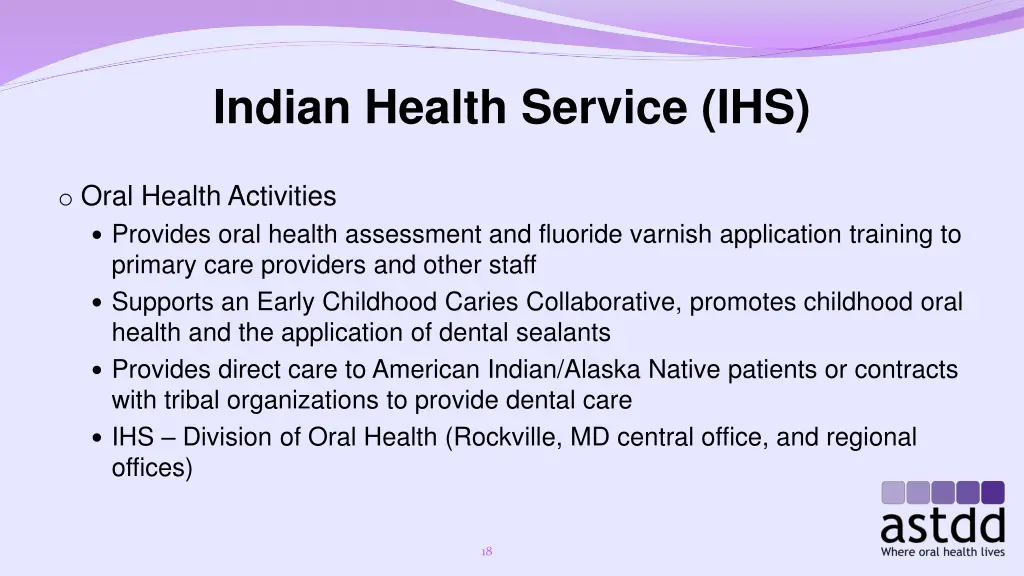 Indian Health Service (IHS)

o Oral Health Activities

• Provides oral health assessment and fluoride varnish application training to primary care providers and other staff

• Supports an Early Childhood Caries Collaborative, promotes childhood oral health and the application of dental sealants

• Provides direct care to American Indian/Alaska Native patients or contracts with tribal organizations to provide dental care

• IHS – Division of Oral Health (Rockville, MD central office, and regional offices)

18

astdd
Where oral health lives